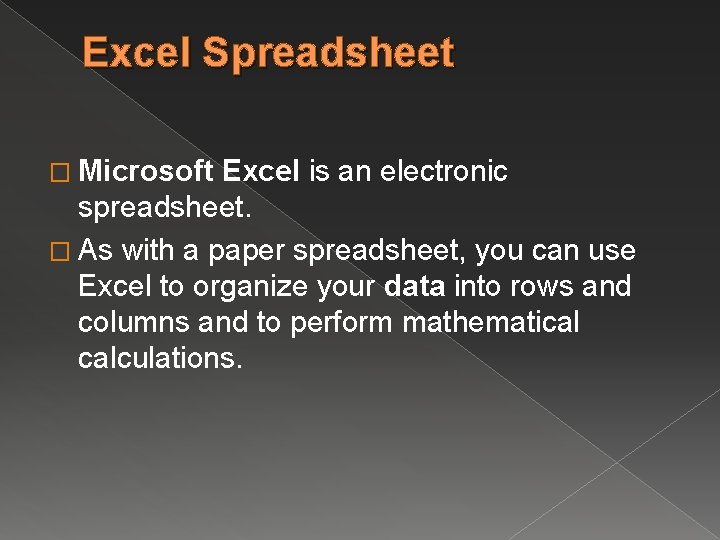 Excel Spreadsheet

□ Microsoft Excel is an electronic spreadsheet.

□ As with a paper spreadsheet, you can use Excel to organize your data into rows and columns and to perform mathematical calculations.